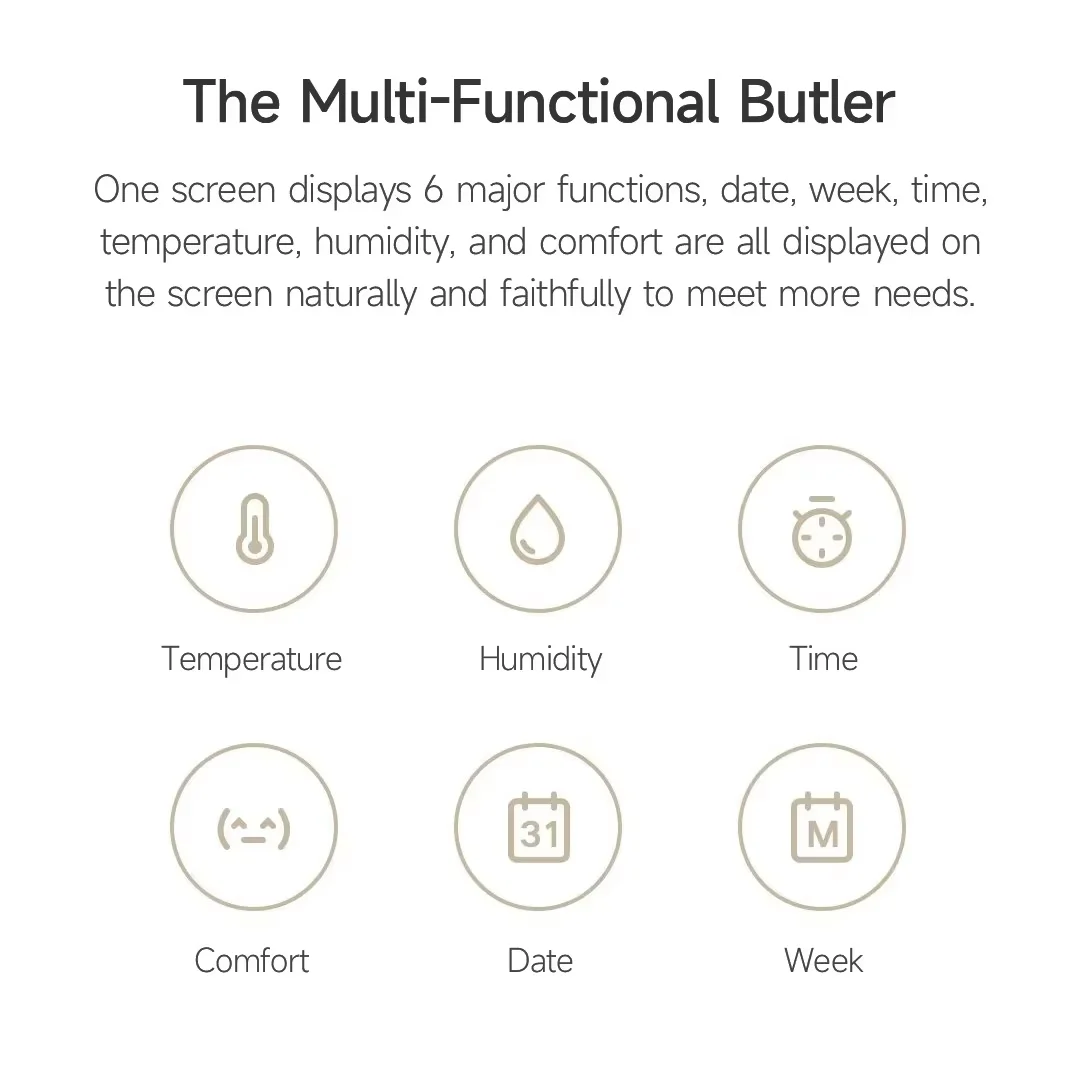 The Multi-Functional Butler

One screen displays 6 major functions, date, week, time, temperature, humidity, and comfort are all displayed on the screen naturally and faithfully to meet more needs.

Temperature

Humidity

Time

(^_^)

Comfort

31

Date

M

Week